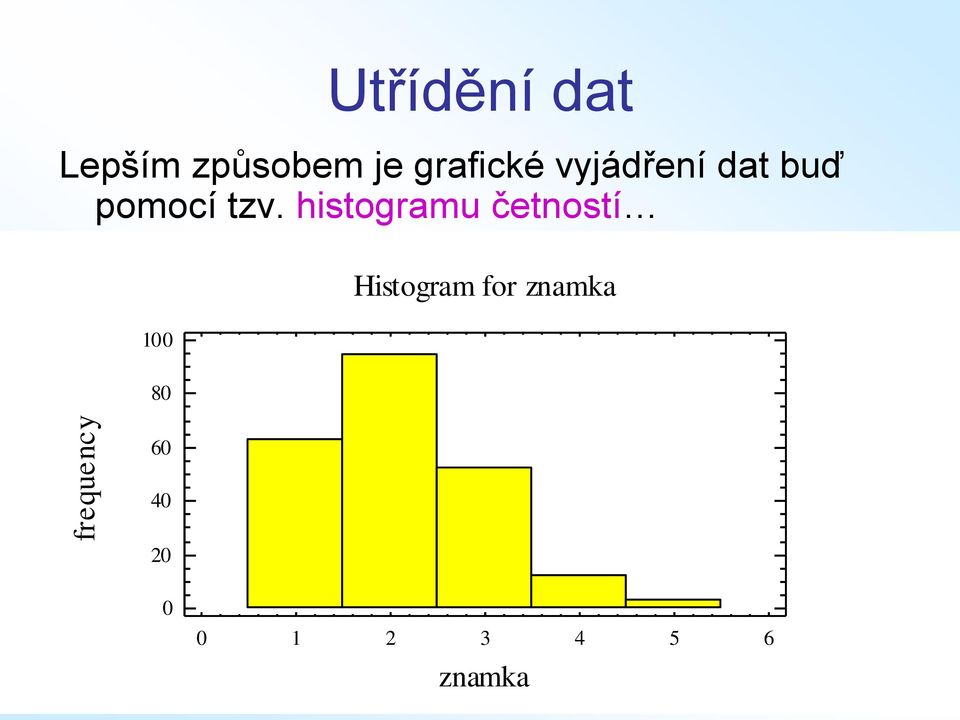 Utřídění dat

Lepším způsobem je grafické vyjádření dat buď pomocí tzv. histogramu četností…

Histogram for znamka

frequency

100
80
60
40
20
0

0 1 2 3 4 5 6

znamka